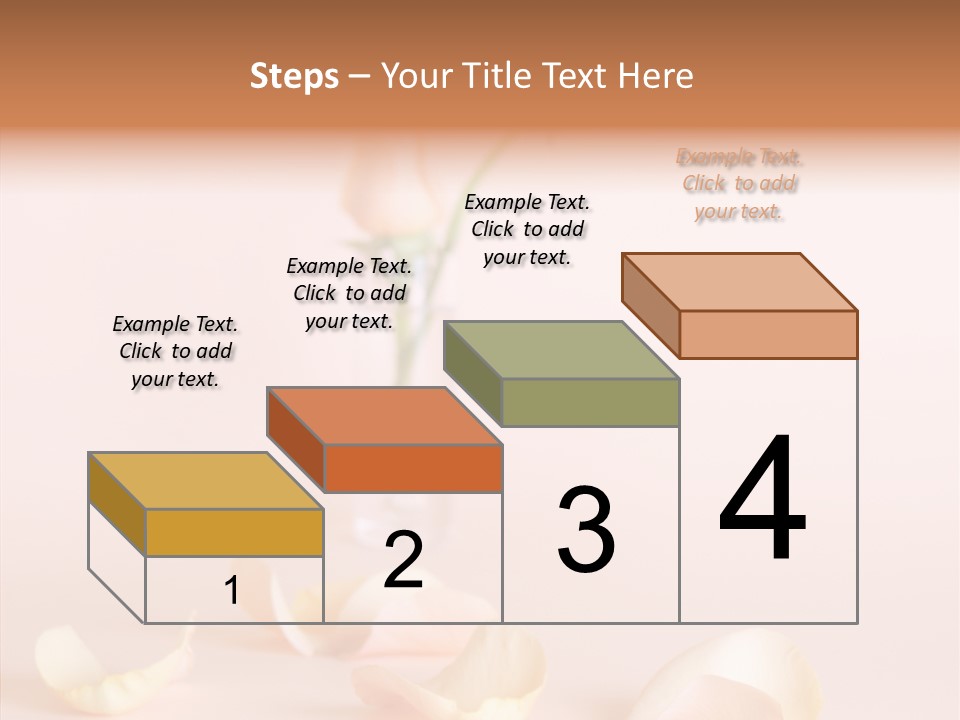 Steps – Your Title Text Here

Example Text. Click to add your text.

Example Text. Click to add your text.

Example Text. Click to add your text.

Example Text. Click to add your text.

1

2

3

4